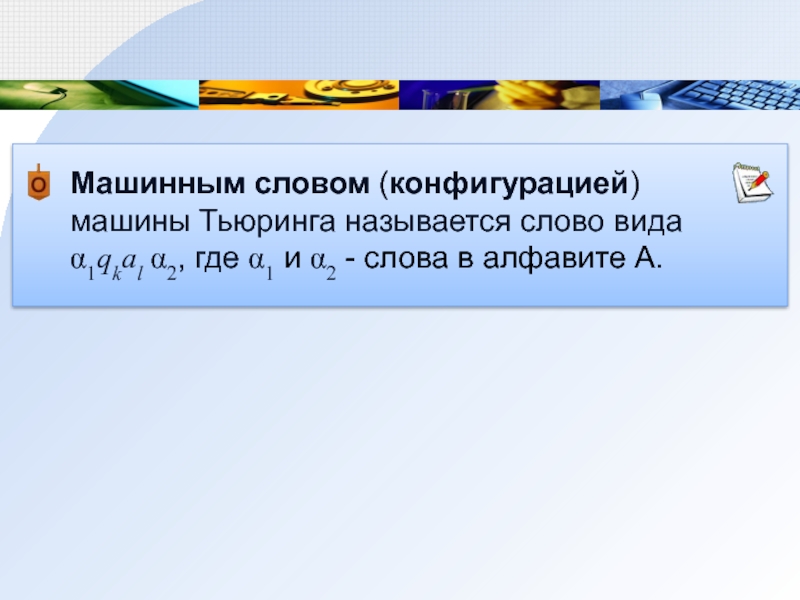 О

Машинным словом (конфигурацией) машины Тьюринга называется слово вида $\alpha_1 q_k a_l \alpha_2$, где $\alpha_1$ и $\alpha_2$ - слова в алфавите А.